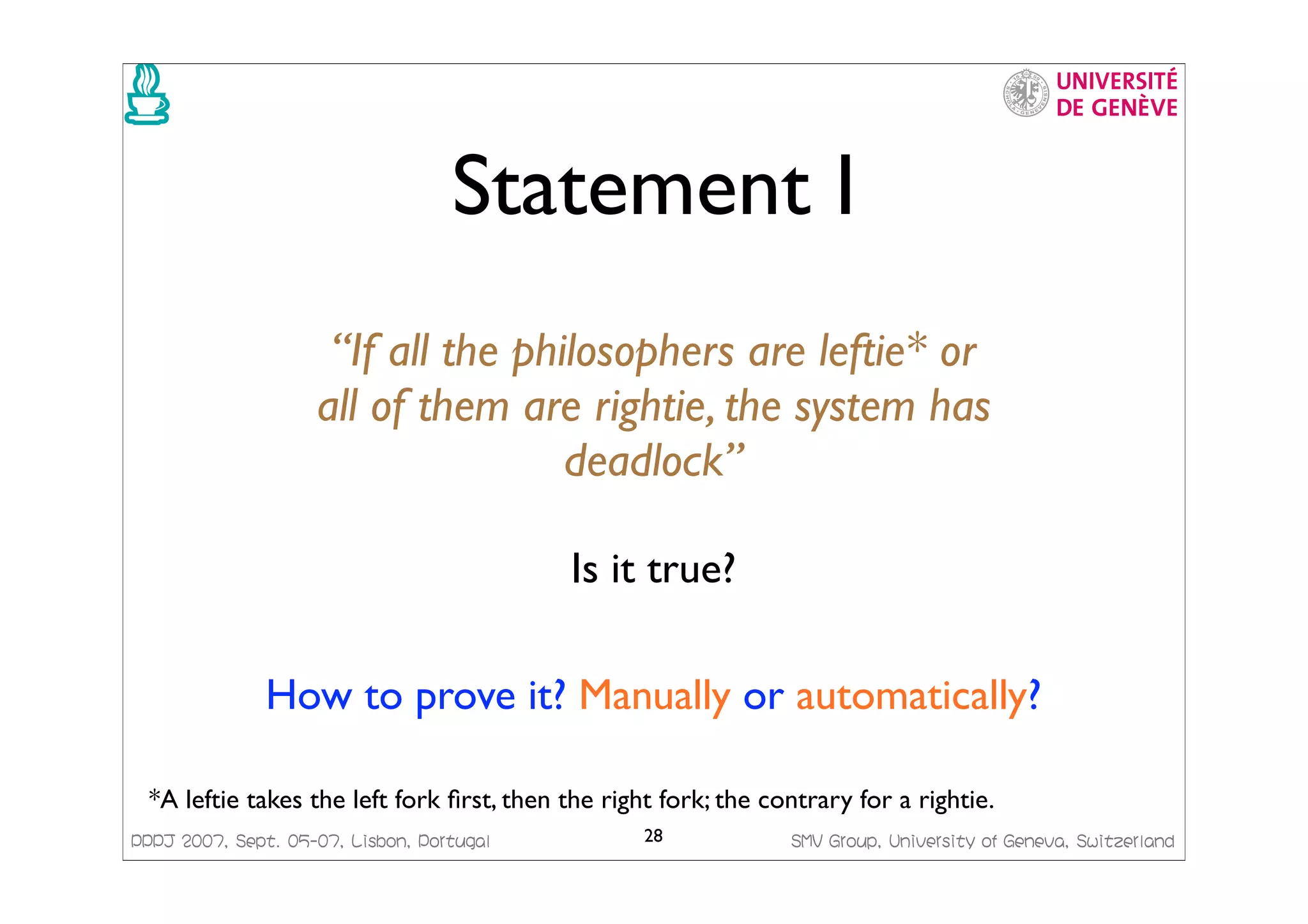 UNIVERSITÉ DE GENÈVE

Statement I

“If all the philosophers are leftie* or all of them are rightie, the system has deadlock”

Is it true?

How to prove it? Manually or automatically?

*A leftie takes the left fork first, then the right fork; the contrary for a rightie.

PPPJ 2007, Sept. 05-07, Lisbon, Portugal 28 SMV Group, University of Geneva, Switzerland